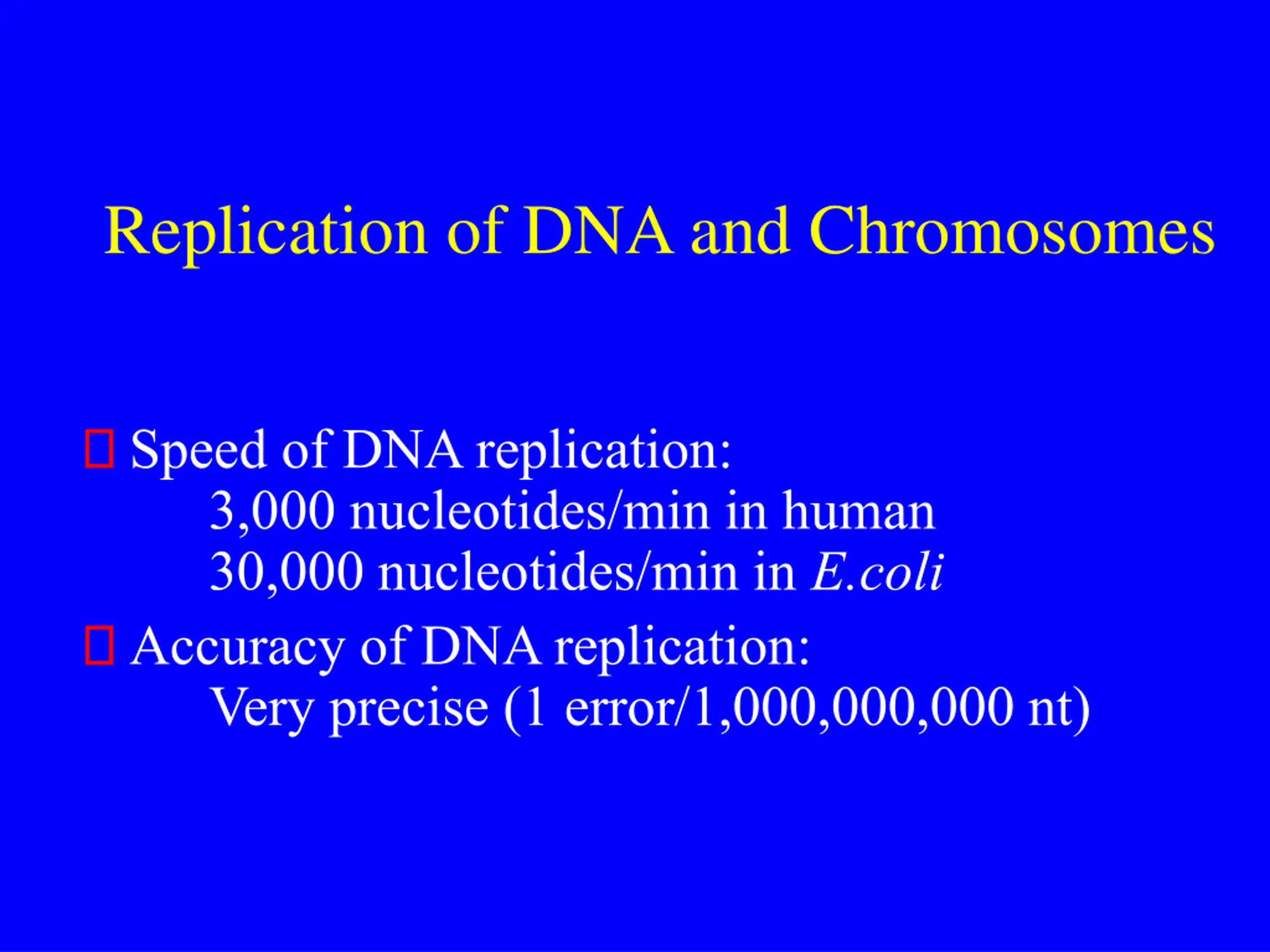 Replication of DNA and Chromosomes

Speed of DNA replication:
3,000 nucleotides/min in human
30,000 nucleotides/min in E.coli

Accuracy of DNA replication:
Very precise (1 error/1,000,000,000 nt)